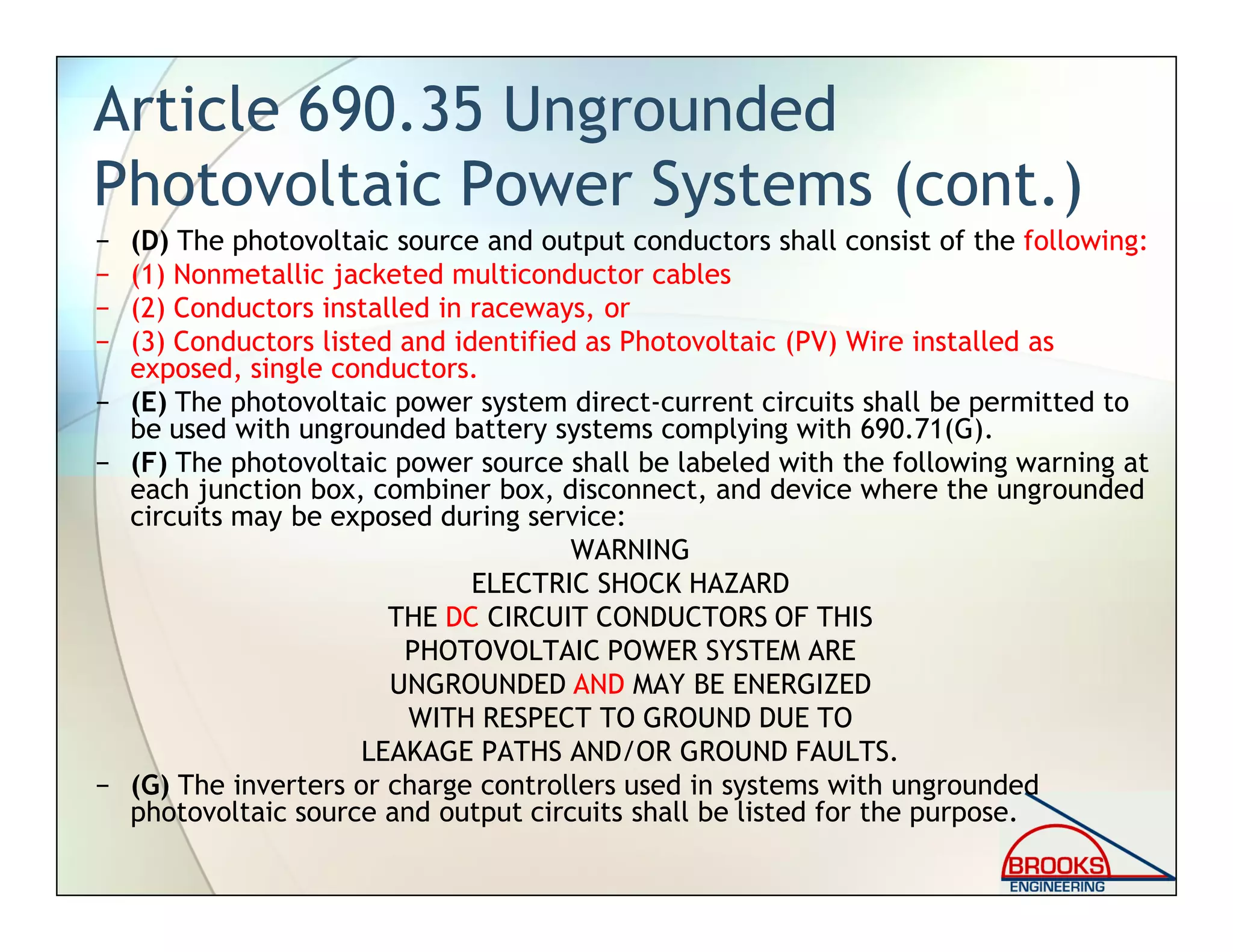 Article 690.35 Ungrounded Photovoltaic Power Systems (cont.)

– (D) The photovoltaic source and output conductors shall consist of the following:
– (1) Nonmetallic jacketed multiconductor cables
– (2) Conductors installed in raceways, or
– (3) Conductors listed and identified as Photovoltaic (PV) Wire installed as exposed, single conductors.
– (E) The photovoltaic power system direct-current circuits shall be permitted to be used with ungrounded battery systems complying with 690.71(G).
– (F) The photovoltaic power source shall be labeled with the following warning at each junction box, combiner box, disconnect, and device where the ungrounded circuits may be exposed during service:

WARNING
ELECTRIC SHOCK HAZARD
THE DC CIRCUIT CONDUCTORS OF THIS
PHOTOVOLTAIC POWER SYSTEM ARE
UNGROUNDED AND MAY BE ENERGIZED
WITH RESPECT TO GROUND DUE TO
LEAKAGE PATHS AND/OR GROUND FAULTS.

– (G) The inverters or charge controllers used in systems with ungrounded photovoltaic source and output circuits shall be listed for the purpose.

BROOKS
ENGINEERING